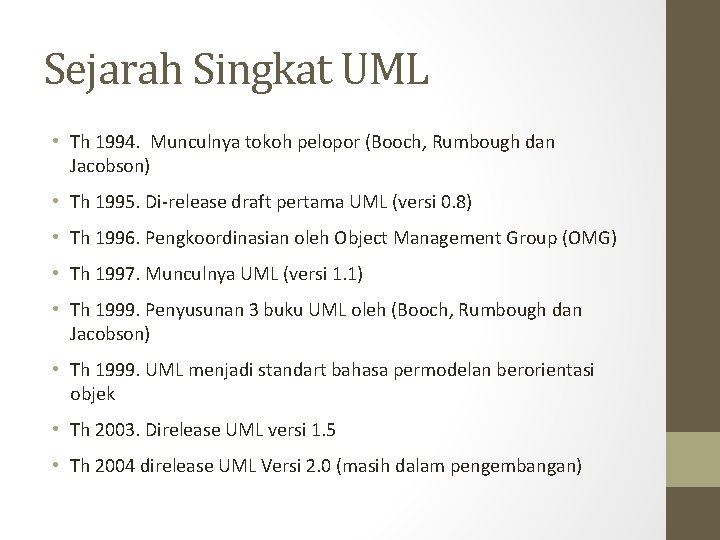 Sejarah Singkat UML

• Th 1994. Munculnya tokoh pelopor (Booch, Rumbough dan Jacobson)

• Th 1995. Di-release draft pertama UML (versi 0.8)

• Th 1996. Pengkoordinasian oleh Object Management Group (OMG)

• Th 1997. Munculnya UML (versi 1.1)

• Th 1999. Penyusunan 3 buku UML oleh (Booch, Rumbough dan Jacobson)

• Th 1999. UML menjadi standart bahasa permodelan berorientasi objek

• Th 2003. Direlease UML versi 1.5

• Th 2004 direlease UML Versi 2.0 (masih dalam pengembangan)